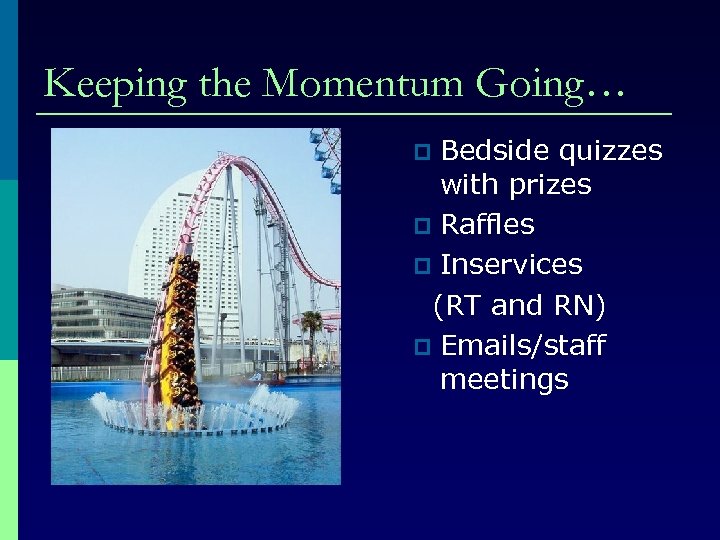 Keeping the Momentum Going…

- Bedside quizzes with prizes
- Raffles
- Inservices
(RT and RN)
- Emails/staff meetings